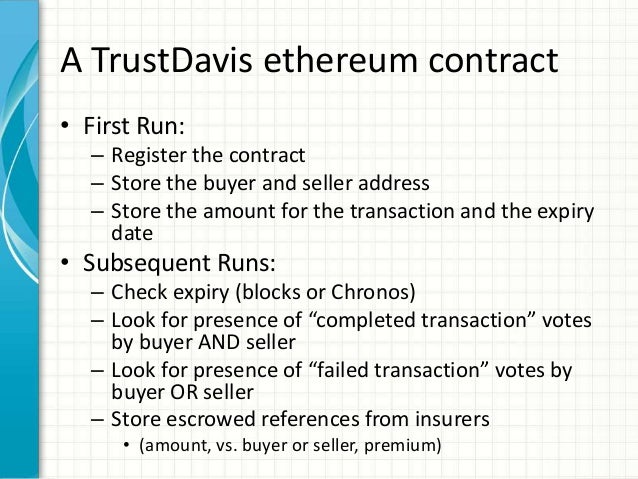 A TrustDavis ethereum contract

• First Run:
– Register the contract
– Store the buyer and seller address
– Store the amount for the transaction and the expiry date
• Subsequent Runs:
– Check expiry (blocks or Chronos)
– Look for presence of “completed transaction” votes by buyer AND seller
– Look for presence of “failed transaction” votes by buyer OR seller
– Store escrowed references from insurers
• (amount, vs. buyer or seller, premium)